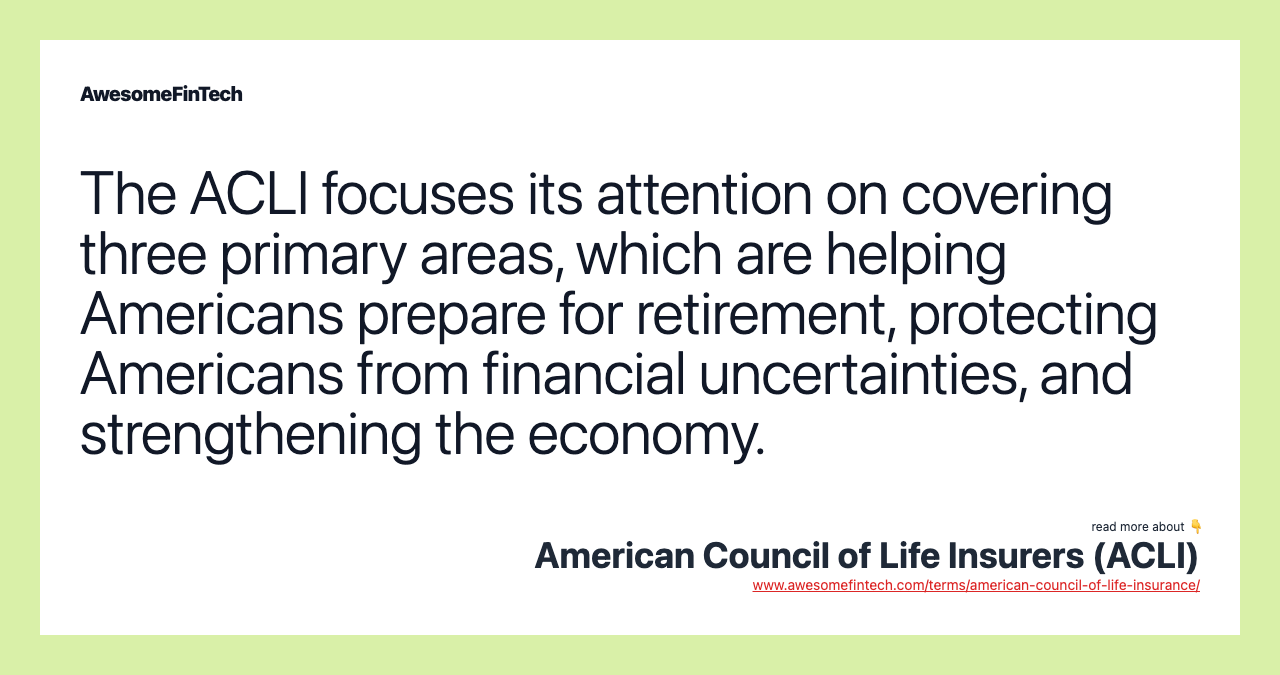 AwesomeFinTech

The ACLI focuses its attention on covering three primary areas, which are helping Americans prepare for retirement, protecting Americans from financial uncertainties, and strengthening the economy.

read more about 👇
American Council of Life Insurers (ACLI)
www.awesomefintech.com/terms/american-council-of-life-insurance/